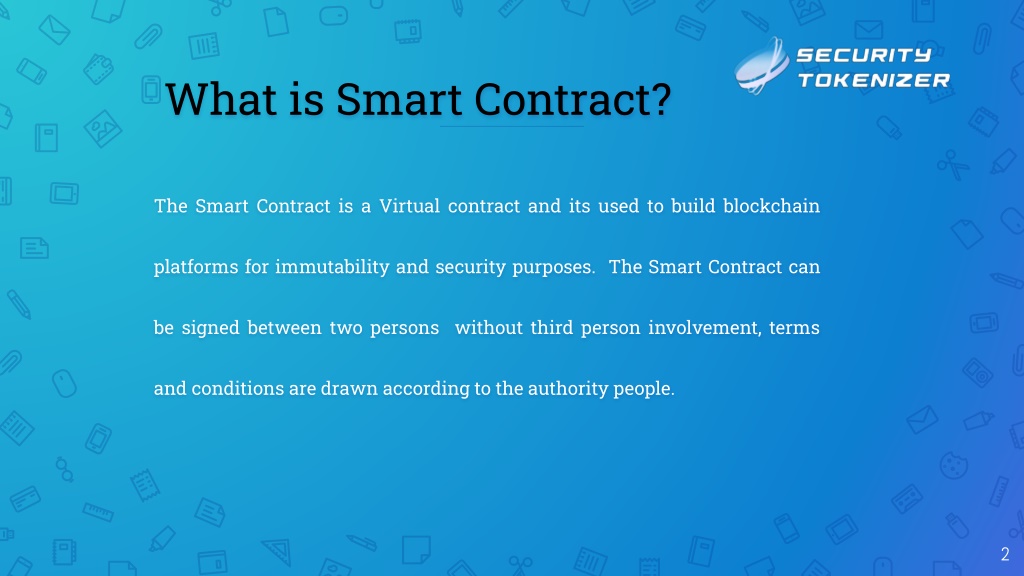 SECURITY TOKENIZER

What is Smart Contract?

The Smart Contract is a Virtual contract and its used to build blockchain platforms for immutability and security purposes. The Smart Contract can be signed between two persons without third person involvement, terms and conditions are drawn according to the authority people.

2